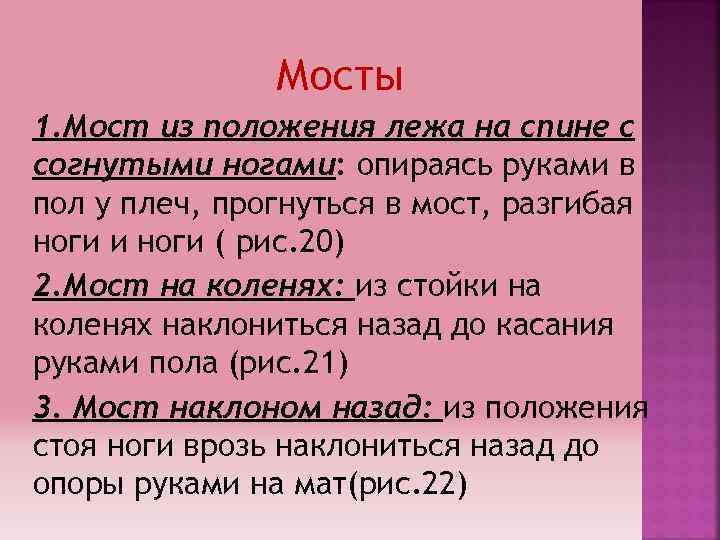 Мосты

1.Мост из положения лежа на спине с согнутыми ногами: опираясь руками в пол у плеч, прогнуться в мост, разгибая ноги и ноги ( рис.20)

2.Мост на коленях: из стойки на коленях наклониться назад до касания руками пола (рис.21)

3. Мост наклоном назад: из положения стоя ноги врозь наклониться назад до опоры руками на мат(рис.22)